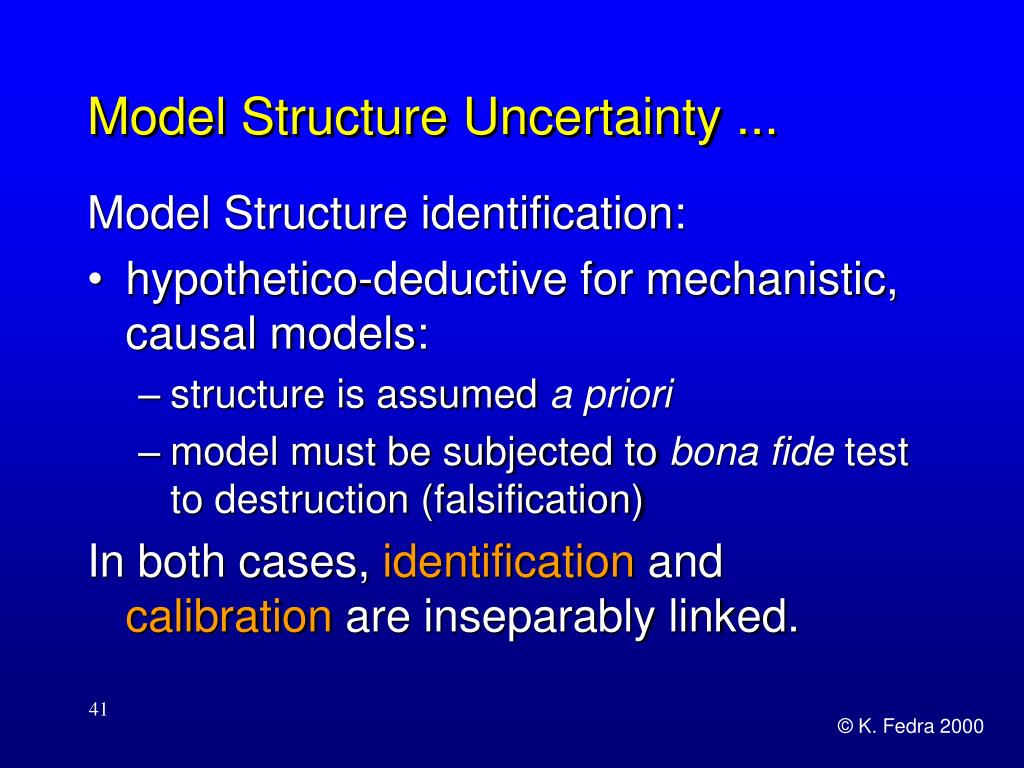 Model Structure Uncertainty ...

Model Structure identification:

• hypothetico-deductive for mechanistic, causal models:

– structure is assumed a priori

– model must be subjected to bona fide test to destruction (falsification)

In both cases, identification and calibration are inseparably linked.

41

© K. Fedra 2000